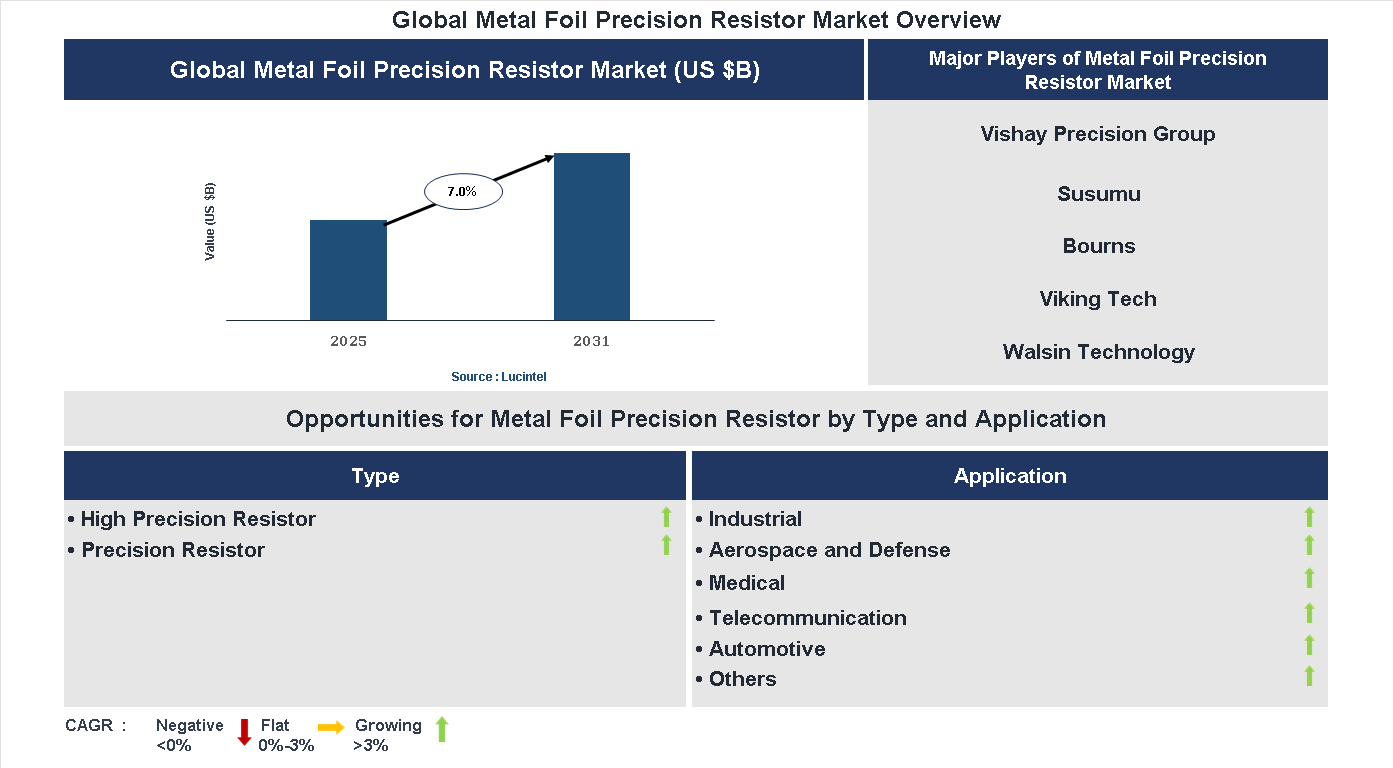 Global Metal Foil Precision Resistor Market Overview

Global Metal Foil Precision Resistor Market (US $B)

Value (US $B)

7.0%

2025

2031

Source : Lucintel

Major Players of Metal Foil Precision Resistor Market

Vishay Precision Group

Susumu

Bourns

Viking Tech

Walsin Technology

Opportunities for Metal Foil Precision Resistor by Type and Application

Type

• High Precision Resistor
• Precision Resistor

Application

• Industrial
• Aerospace and Defense
• Medical
• Telecommunication
• Automotive
• Others

CAGR : Negative <0% Flat 0%-3% Growing >3%